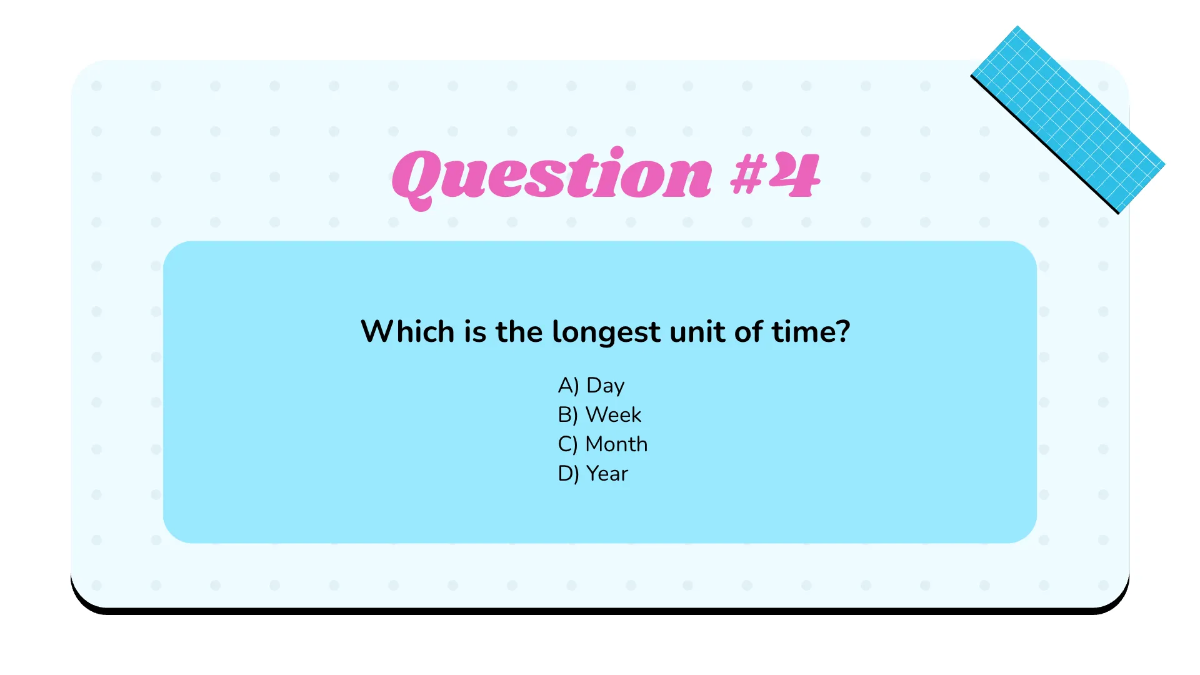 Question #4

Which is the longest unit of time?

A) Day
B) Week
C) Month
D) Year